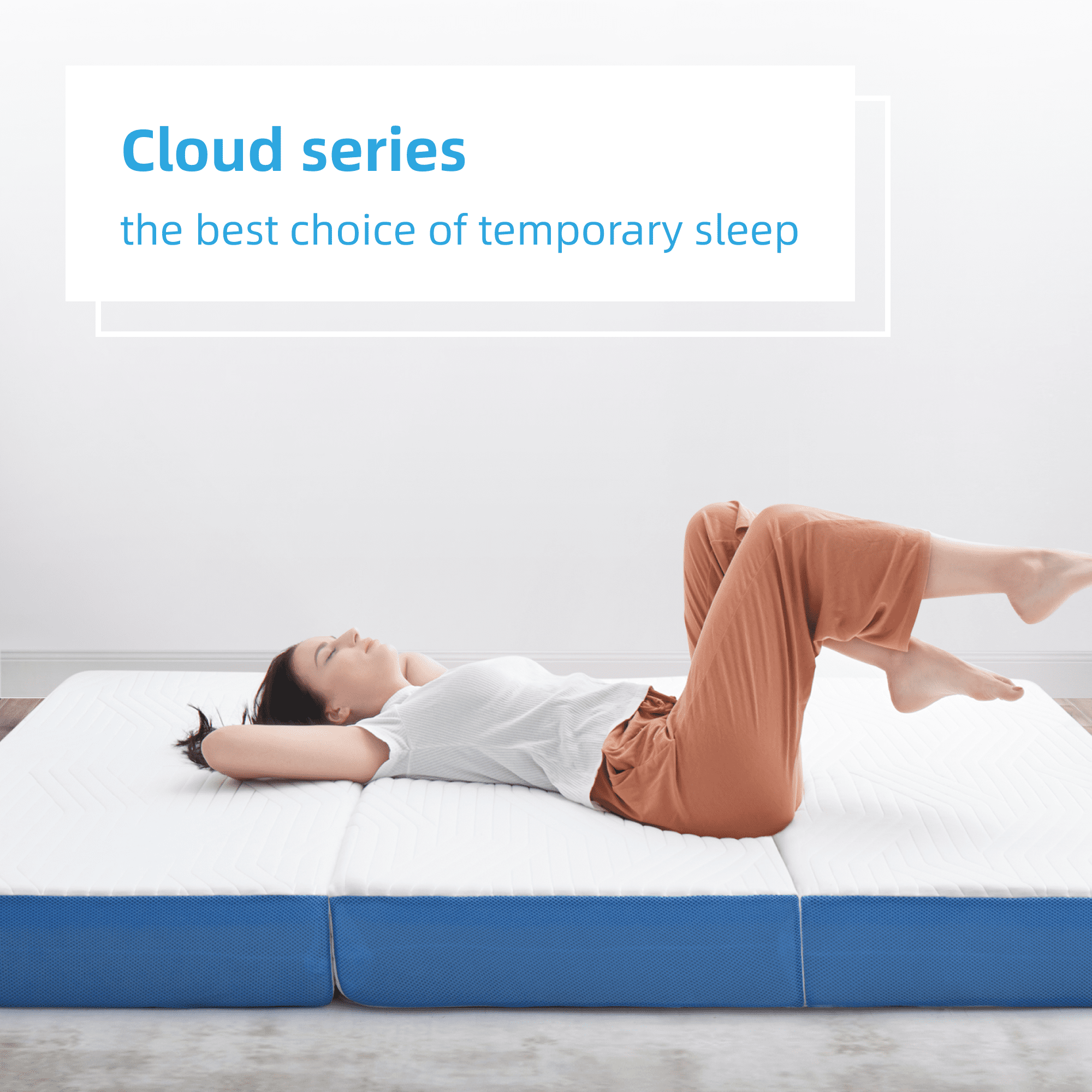 Cloud series

the best choice of temporary sleep